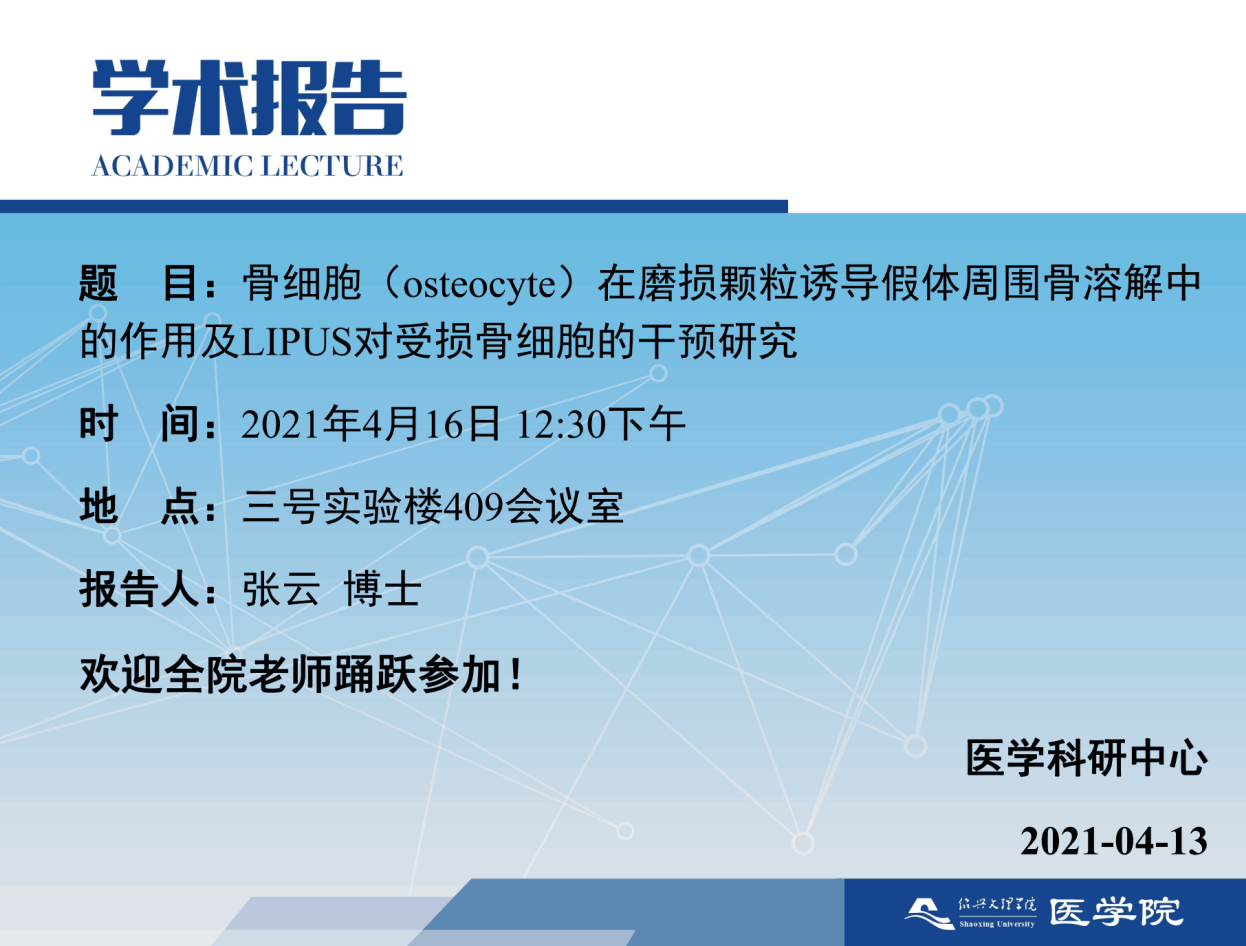 学术报告
ACADEMIC LECTURE

题　目：骨细胞（osteocyte）在磨损颗粒诱导假体周围骨溶解中的作用及LIPUS对受损骨细胞的干预研究

时　间：2021年4月16日 12:30下午

地　点：三号实验楼409会议室

报告人：张云　博士

欢迎全院老师踊跃参加！

医学科研中心

2021-04-13

绍兴文理学院 Shaoxing University 医学院